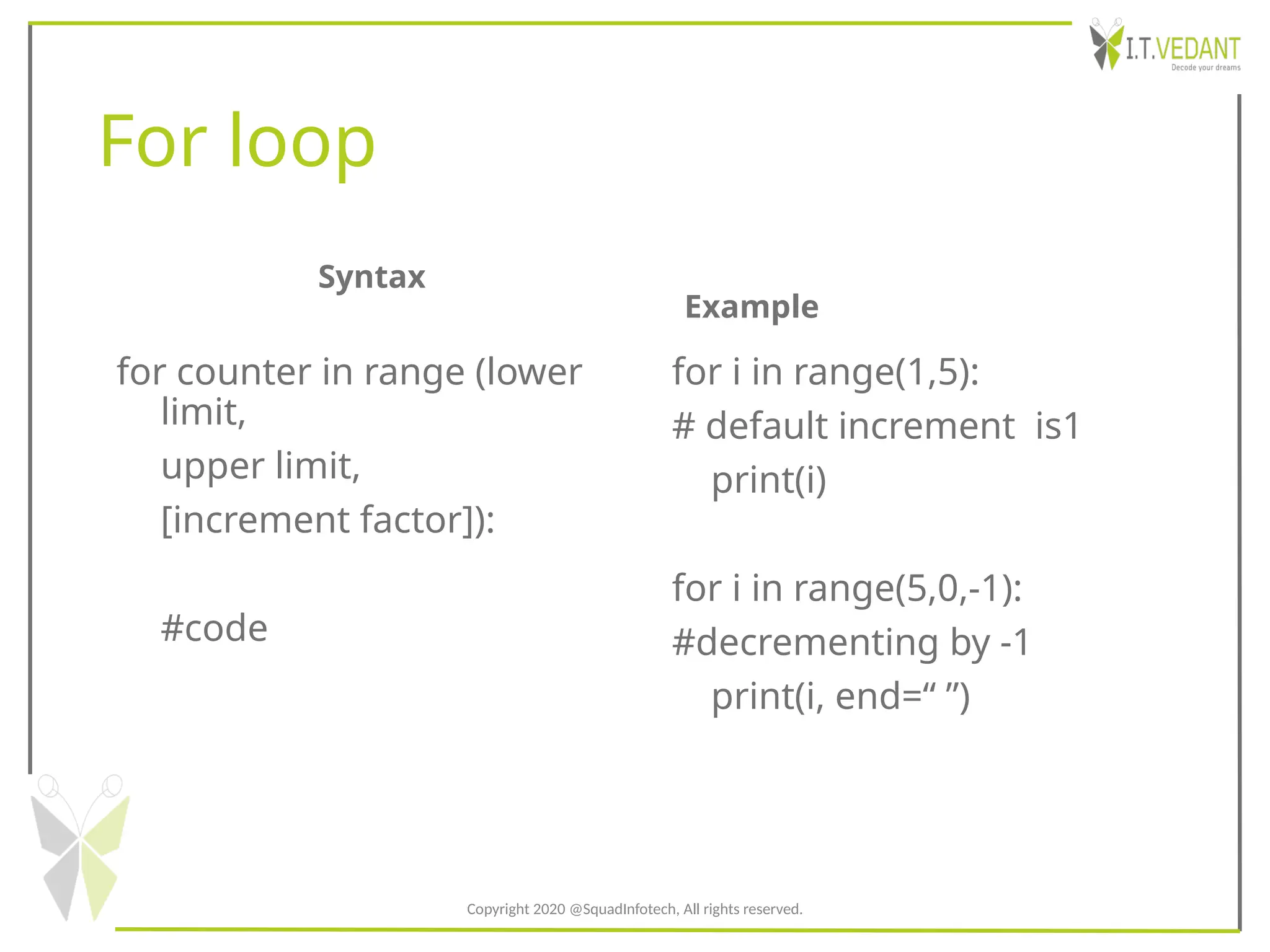 I.T.VEDANT
Decode your dreams

For loop

Syntax

for counter in range (lower limit,
upper limit,
[increment factor]):

#code

Example

for i in range(1,5):
# default increment  is1
print(i)

for i in range(5,0,-1):
#decrementing by -1
print(i, end=“ ”)

Copyright 2020 @SquadInfotech, All rights reserved.